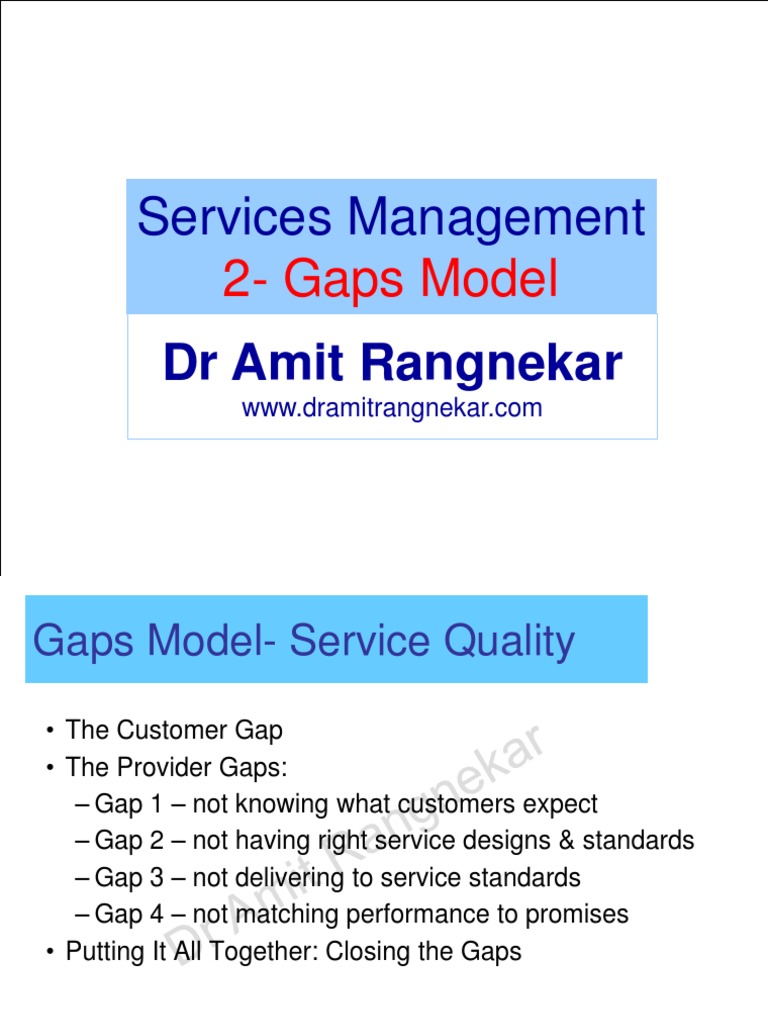 Services Management
2- Gaps Model

Dr Amit Rangnekar
www.dramitrangnekar.com

Gaps Model- Service Quality

• The Customer Gap
• The Provider Gaps:
– Gap 1 – not knowing what customers expect
– Gap 2 – not having right service designs & standards
– Gap 3 – not delivering to service standards
– Gap 4 – not matching performance to promises
• Putting It All Together: Closing the Gaps

Dr Amit Rangnekar